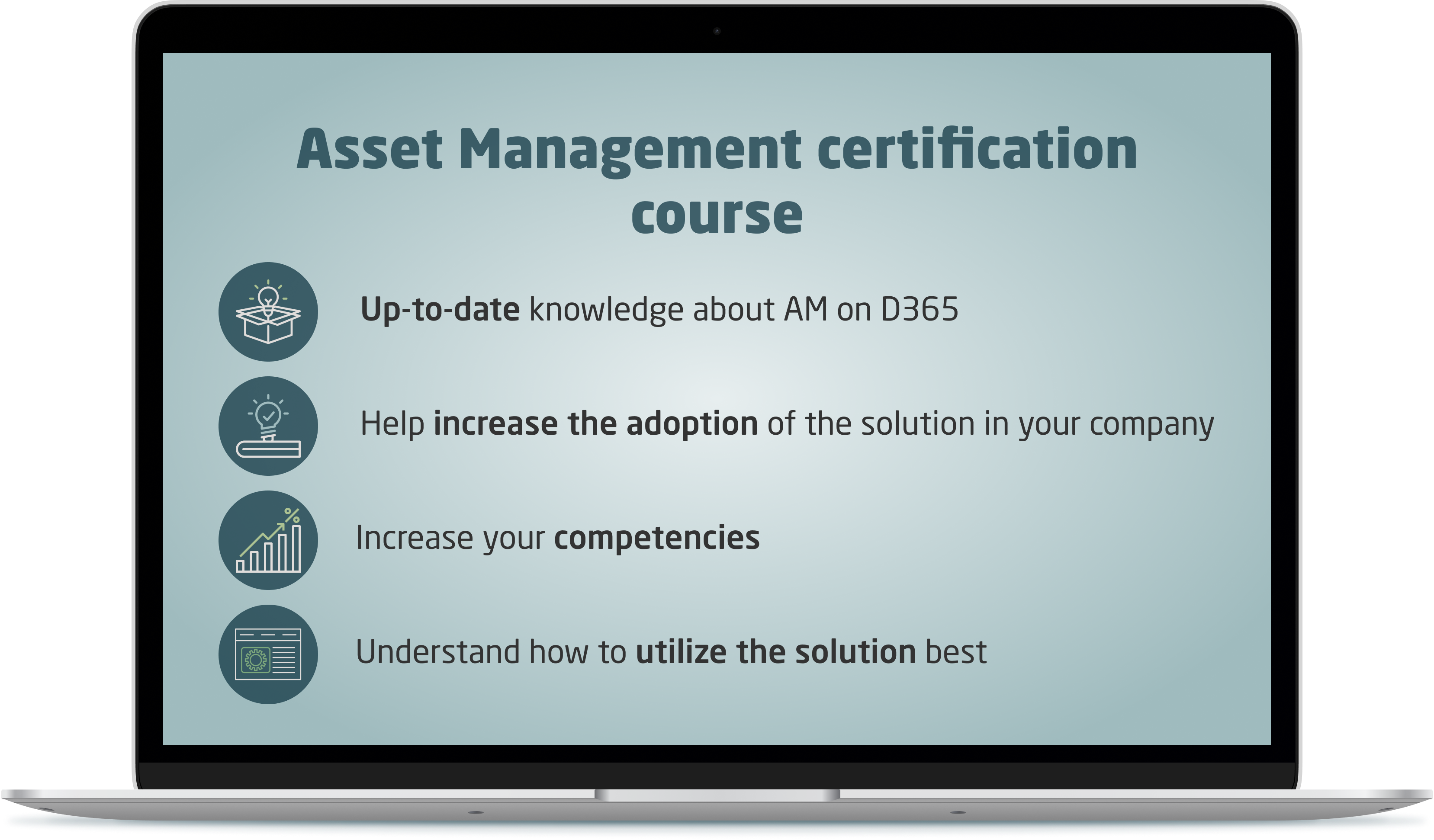 Asset Management certification course

Up-to-date knowledge about AM on D365

Help increase the adoption of the solution in your company

Increase your competencies

Understand how to utilize the solution best